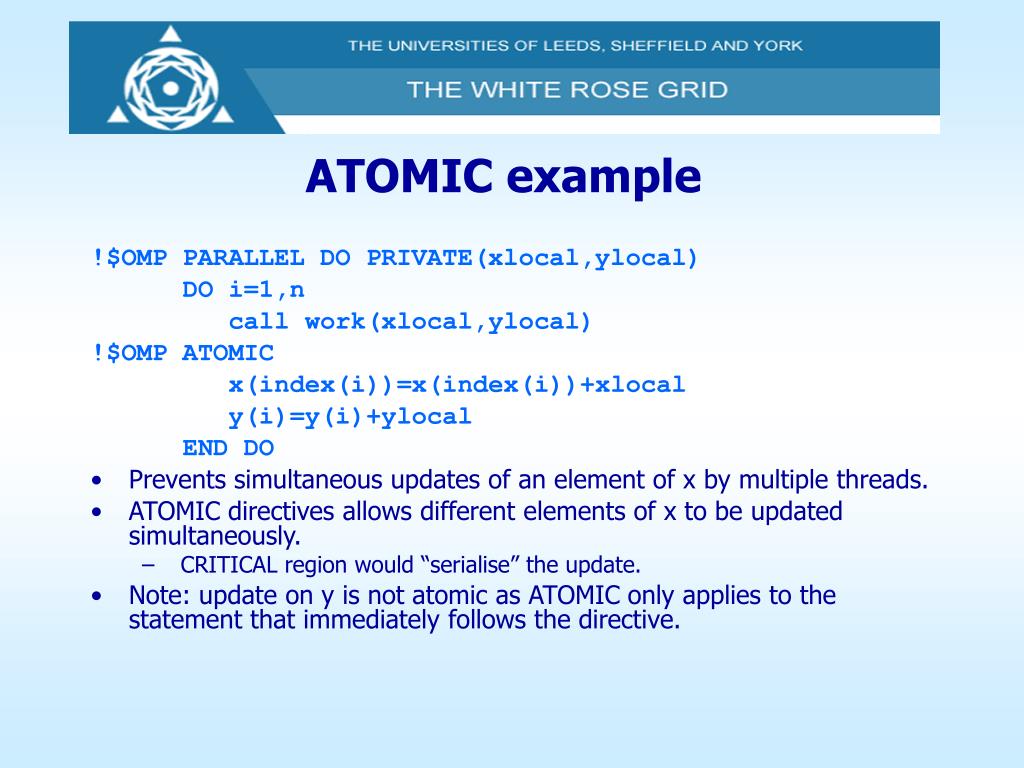 THE UNIVERSITIES OF LEEDS, SHEFFIELD AND YORK
THE WHITE ROSE GRID

ATOMIC example

!$OMP PARALLEL DO PRIVATE(xlocal,ylocal)
      DO i=1,n
         call work(xlocal,ylocal)
!$OMP ATOMIC
         x(index(i))=x(index(i))+xlocal
         y(i)=y(i)+ylocal
      END DO

• Prevents simultaneous updates of an element of x by multiple threads.
• ATOMIC directives allows different elements of x to be updated simultaneously.
  – CRITICAL region would “serialise” the update.
• Note: update on y is not atomic as ATOMIC only applies to the statement that immediately follows the directive.